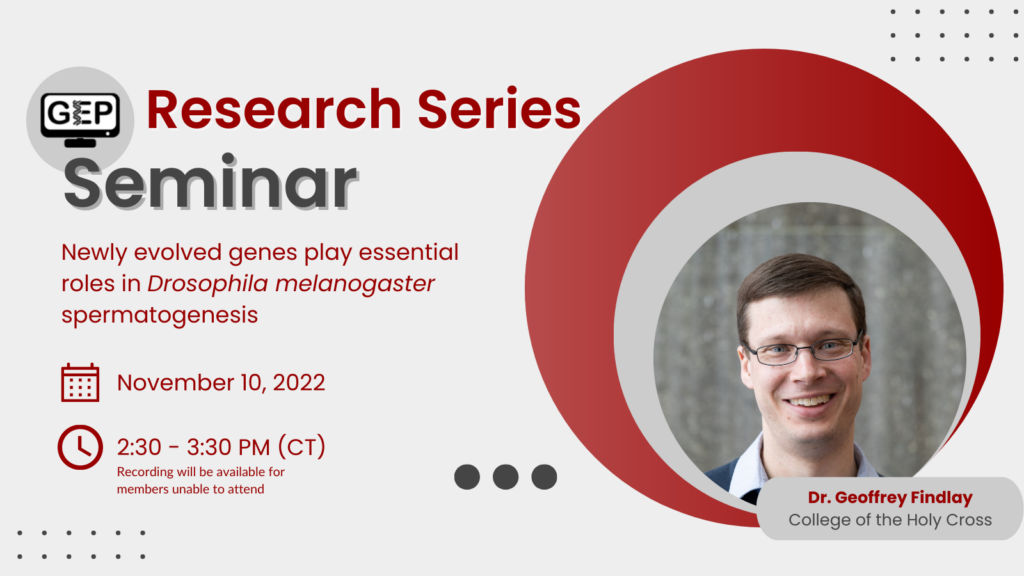 GEP Research Series

Seminar

Newly evolved genes play essential roles in Drosophila melanogaster spermatogenesis

November 10, 2022

2:30 - 3:30 PM (CT)
Recording will be available for members unable to attend

Dr. Geoffrey Findlay
College of the Holy Cross